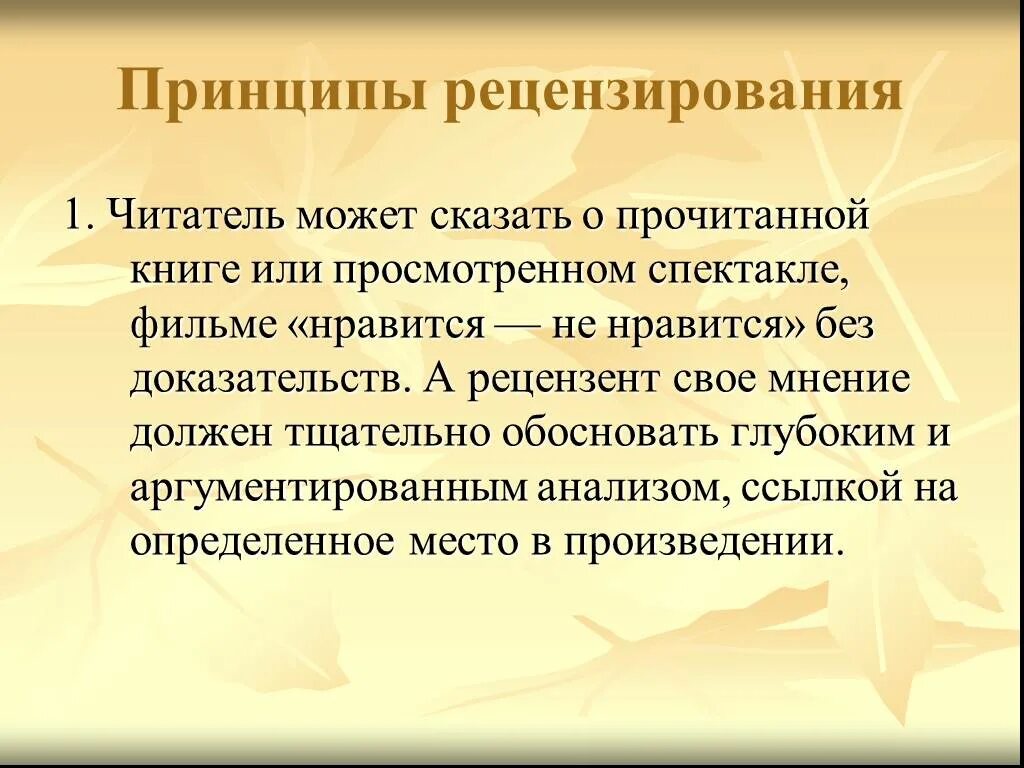 Принципы рецензирования

1. Читатель может сказать о прочитанной книге или просмотренном спектакле, фильме «нравится — не нравится» без доказательств. А рецензент свое мнение должен тщательно обосновать глубоким и аргументированным анализом, ссылкой на определенное место в произведении.